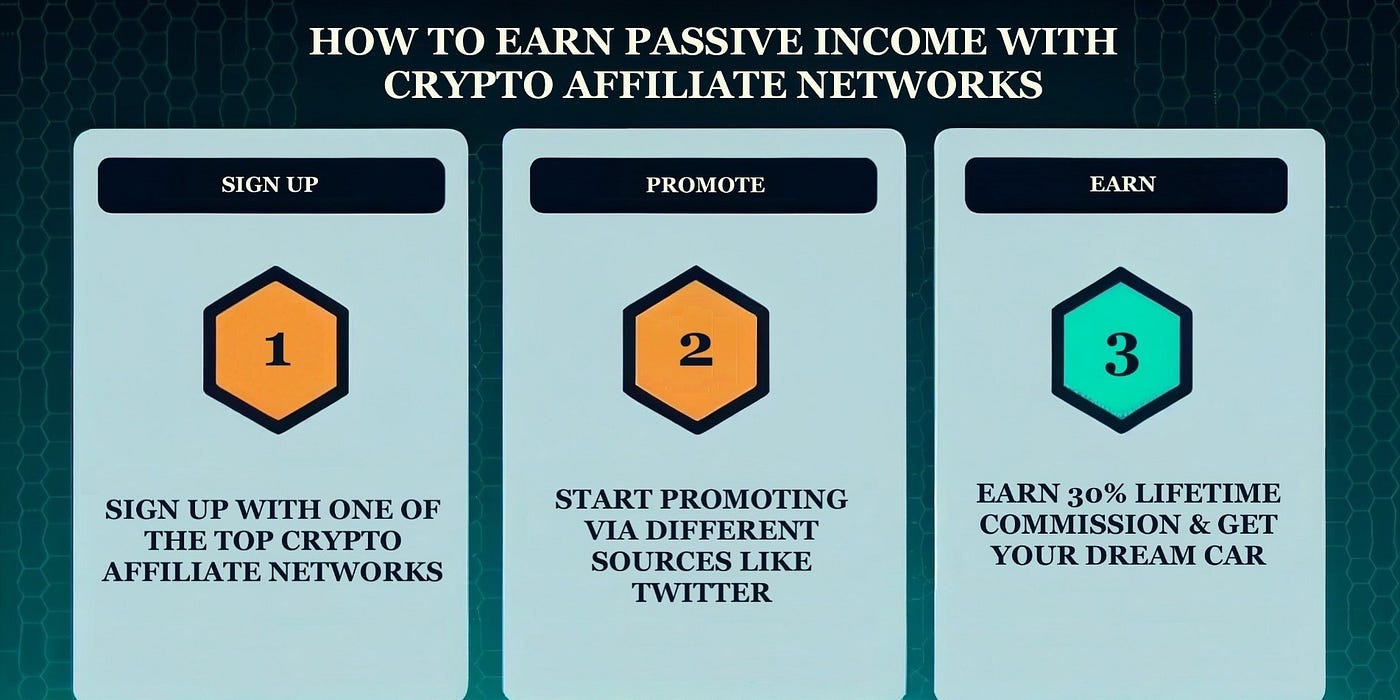 HOW TO EARN PASSIVE INCOME WITH CRYPTO AFFILIATE NETWORKS

SIGN UP

1

SIGN UP WITH ONE OF THE TOP CRYPTO AFFILIATE NETWORKS

PROMOTE

2

START PROMOTING VIA DIFFERENT SOURCES LIKE TWITTER

EARN

3

EARN 30% LIFETIME COMMISSION & GET YOUR DREAM CAR